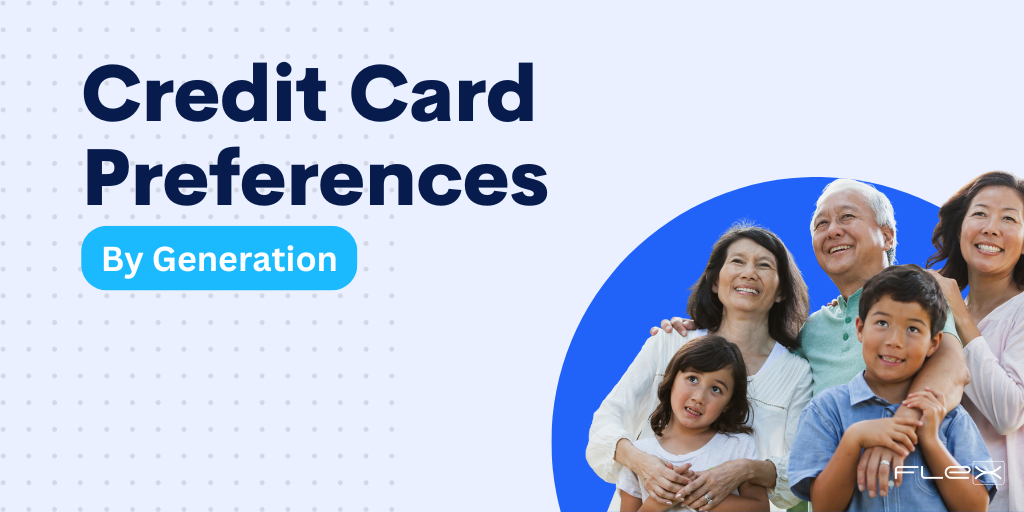 Credit Card Preferences

By Generation

FLEX